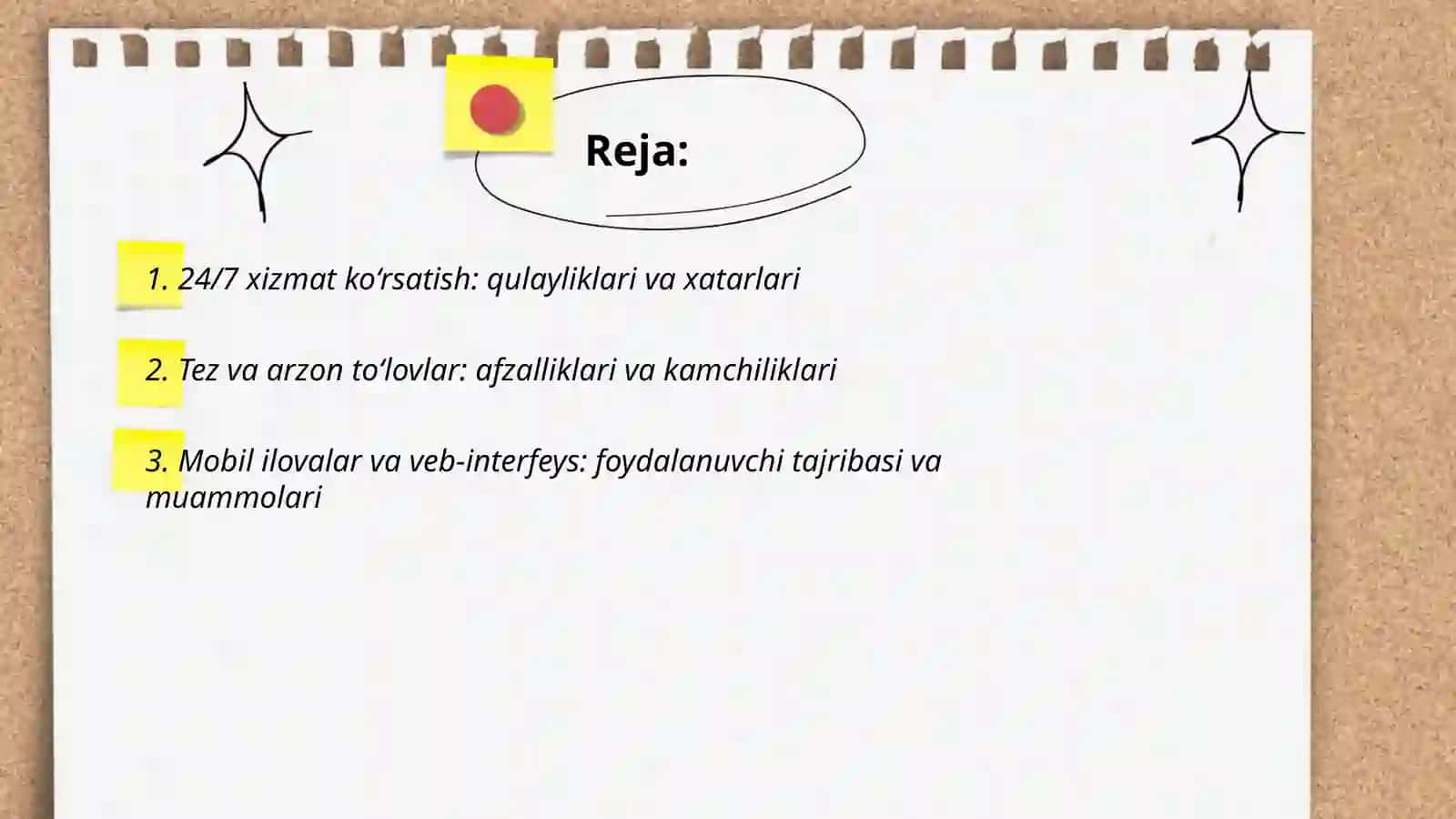 Reja:

1. 24/7 xizmat ko‘rsatish: qulayliklari va xatarlari

2. Tez va arzon to‘lovlar: afzalliklari va kamchiliklari

3. Mobil ilovalar va veb-interfeys: foydalanuvchi tajribasi va muammolari